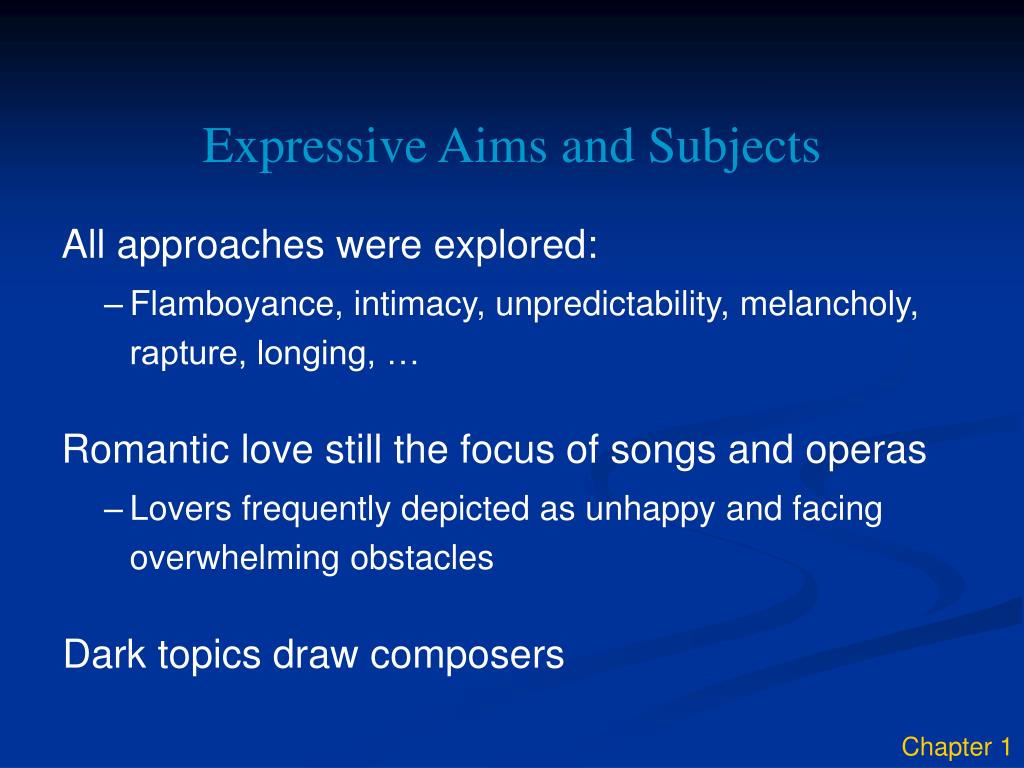 Expressive Aims and Subjects

All approaches were explored:

– Flamboyance, intimacy, unpredictability, melancholy, rapture, longing, …

Romantic love still the focus of songs and operas

– Lovers frequently depicted as unhappy and facing overwhelming obstacles

Dark topics draw composers

Chapter 1